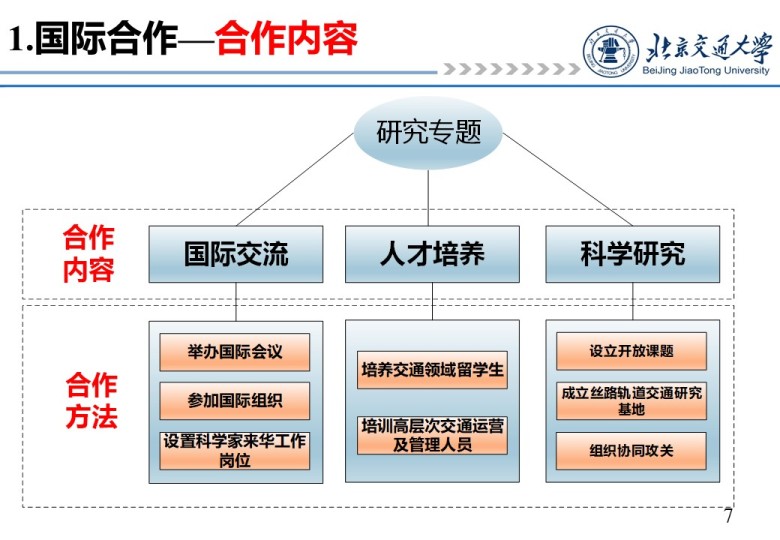 1.国际合作—合作内容

北京交通大学
BeiJing JiaoTong University

研究专题

合作内容

国际交流

人才培养

科学研究

合作方法

举办国际会议

参加国际组织

设置科学家来华工作岗位

培养交通领域留学生

培训高层次交通运营及管理人员

设立开放课题

成立丝路轨道交通研究基地

组织协同攻关

7